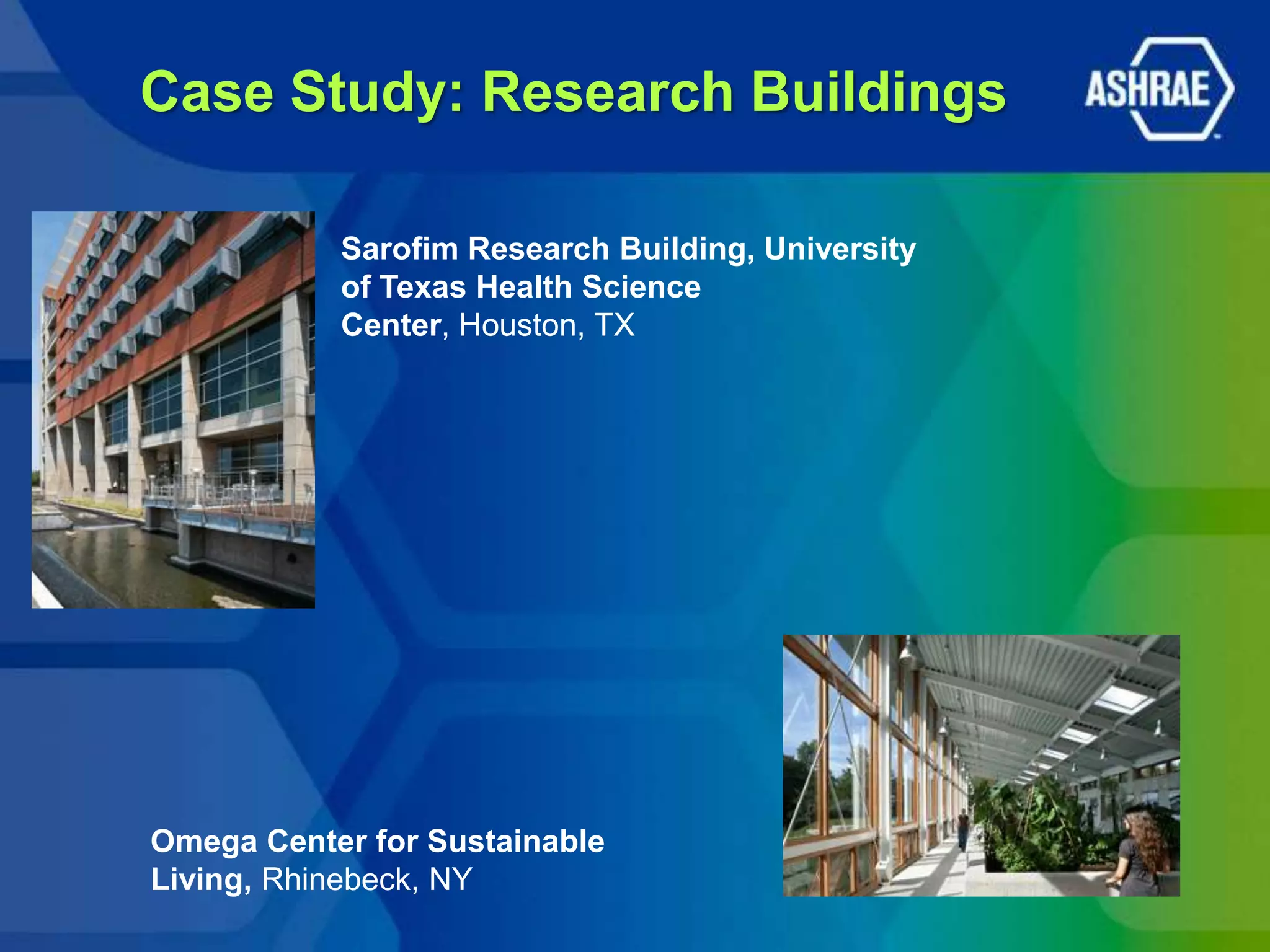 Case Study: Research Buildings

ASHRAE

Sarofim Research Building, University of Texas Health Science Center, Houston, TX

Omega Center for Sustainable Living, Rhinebeck, NY